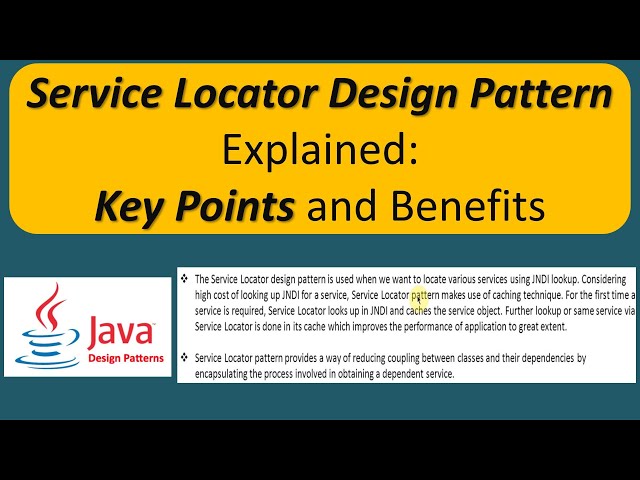 Service Locator Design Pattern Explained: Key Points and Benefits

Java™
Design Patterns

❖ The Service Locator design pattern is used when we want to locate various services using JNDI lookup. Considering high cost of looking up JNDI for a service, Service Locator pattern makes use of caching technique. For the first time a service is required, Service Locator looks up in JNDI and caches the service object. Further lookup or same service via Service Locator is done in its cache which improves the performance of application to great extent.

❖ Service Locator pattern provides a way of reducing coupling between classes and their dependencies by encapsulating the process involved in obtaining a dependent service.